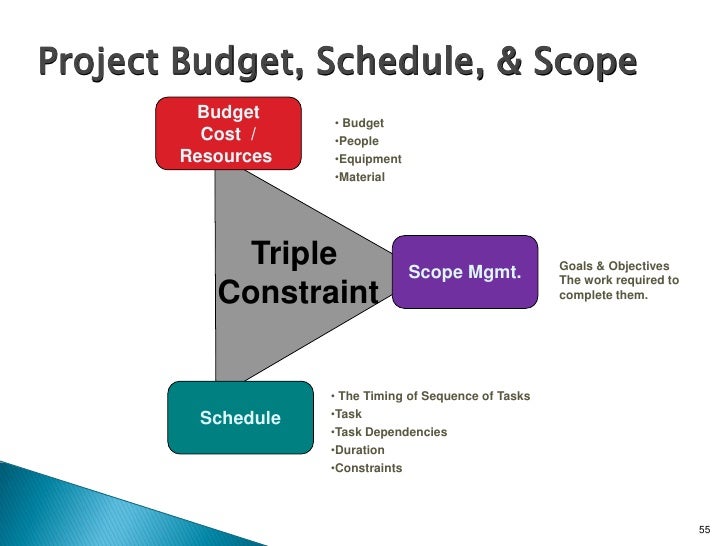 Project Budget, Schedule, & Scope

Budget Cost / Resources

• Budget
•People
•Equipment
•Material

Triple Constraint

Scope Mgmt.

Goals & Objectives
The work required to complete them.

Schedule

• The Timing of Sequence of Tasks
•Task
•Task Dependencies
•Duration
•Constraints

55